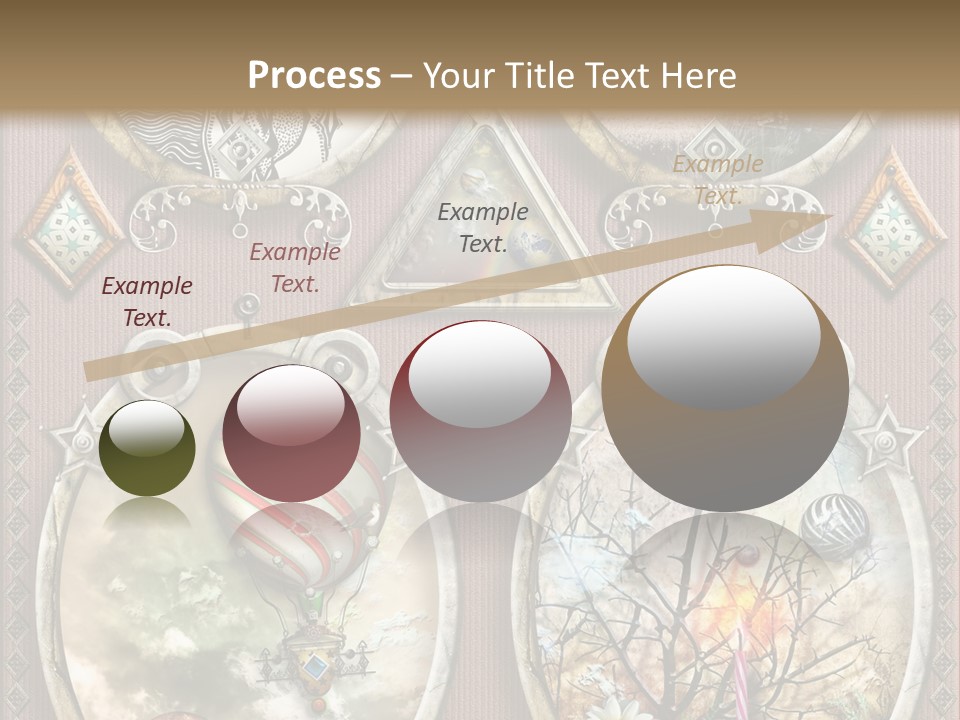 Process – Your Title Text Here

Example Text.

Example Text.

Example Text.

Example Text.